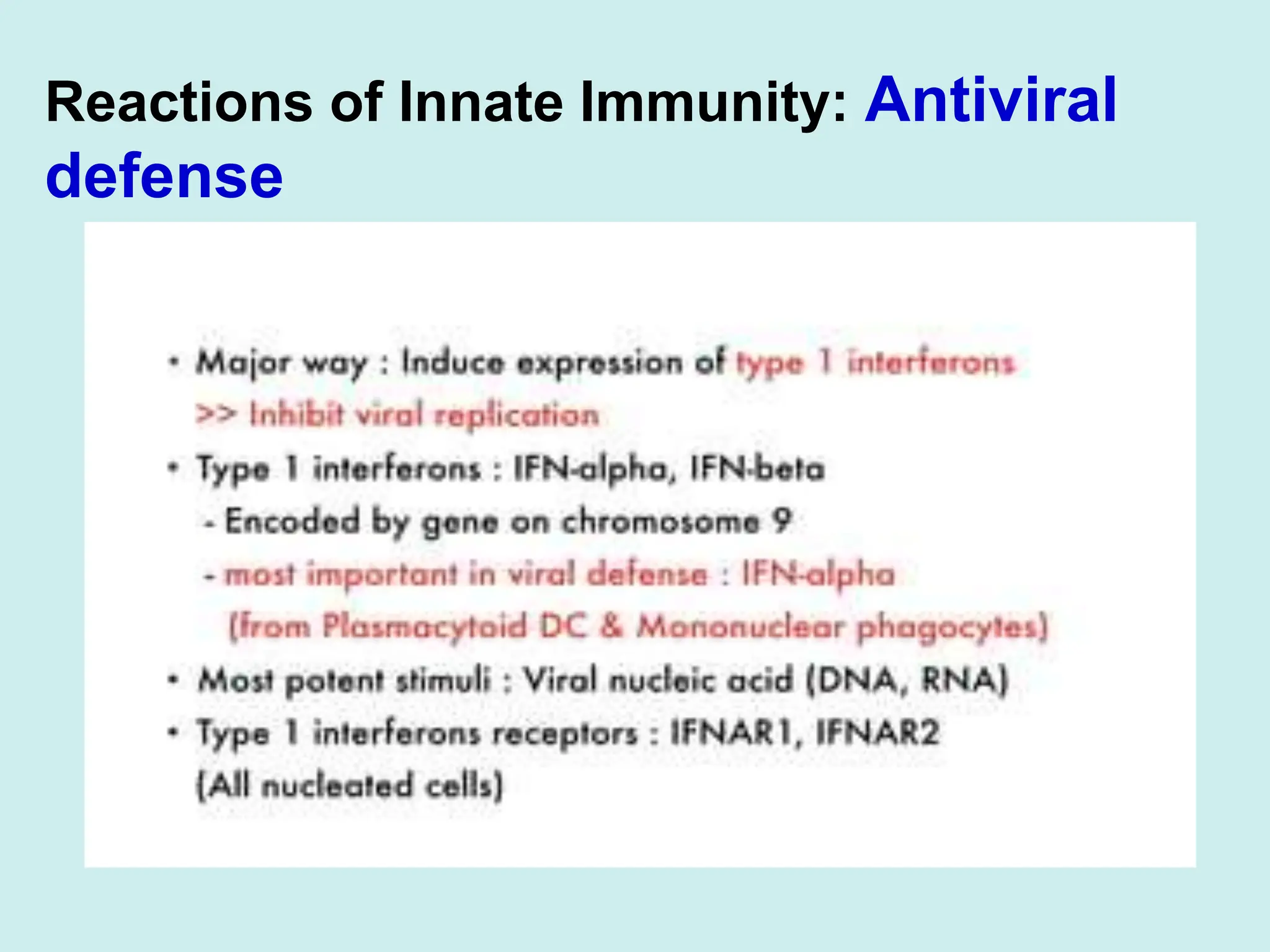 Reactions of Innate Immunity: Antiviral defense

• Major way : Induce expression of type 1 interferons
>> Inhibit viral replication

• Type 1 interferons : IFN-alpha, IFN-beta
- Encoded by gene on chromosome 9
- most important in viral defense : IFN-alpha
(from Plasmacytoid DC & Mononuclear phagocytes)

• Most potent stimuli : Viral nucleic acid (DNA, RNA)

• Type 1 interferons receptors : IFNAR1, IFNAR2
(All nucleated cells)